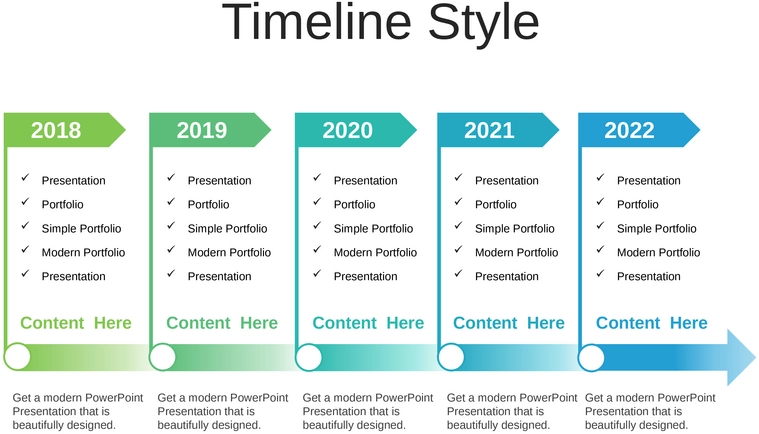 Timeline Style

2018

✓ Presentation
✓ Portfolio
✓ Simple Portfolio
✓ Modern Portfolio
✓ Presentation

Content Here

Get a modern PowerPoint Presentation that is beautifully designed.

2019

✓ Presentation
✓ Portfolio
✓ Simple Portfolio
✓ Modern Portfolio
✓ Presentation

Content Here

Get a modern PowerPoint Presentation that is beautifully designed.

2020

✓ Presentation
✓ Portfolio
✓ Simple Portfolio
✓ Modern Portfolio
✓ Presentation

Content Here

Get a modern PowerPoint Presentation that is beautifully designed.

2021

✓ Presentation
✓ Portfolio
✓ Simple Portfolio
✓ Modern Portfolio
✓ Presentation

Content Here

Get a modern PowerPoint Presentation that is beautifully designed.

2022

✓ Presentation
✓ Portfolio
✓ Simple Portfolio
✓ Modern Portfolio
✓ Presentation

Content Here

Get a modern PowerPoint Presentation that is beautifully designed.